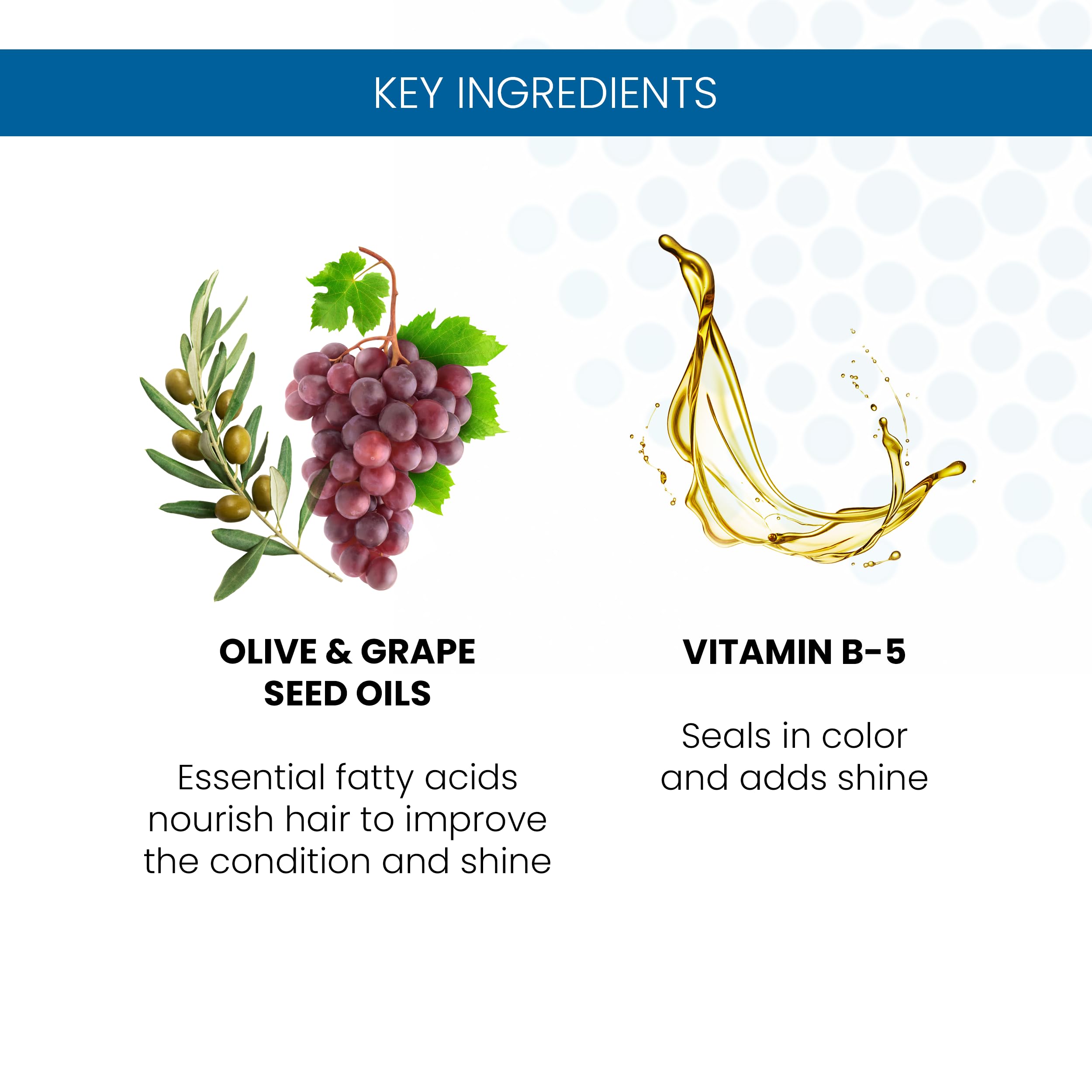 KEY INGREDIENTS

OLIVE & GRAPE SEED OILS

Essential fatty acids nourish hair to improve the condition and shine

VITAMIN B-5

Seals in color and adds shine